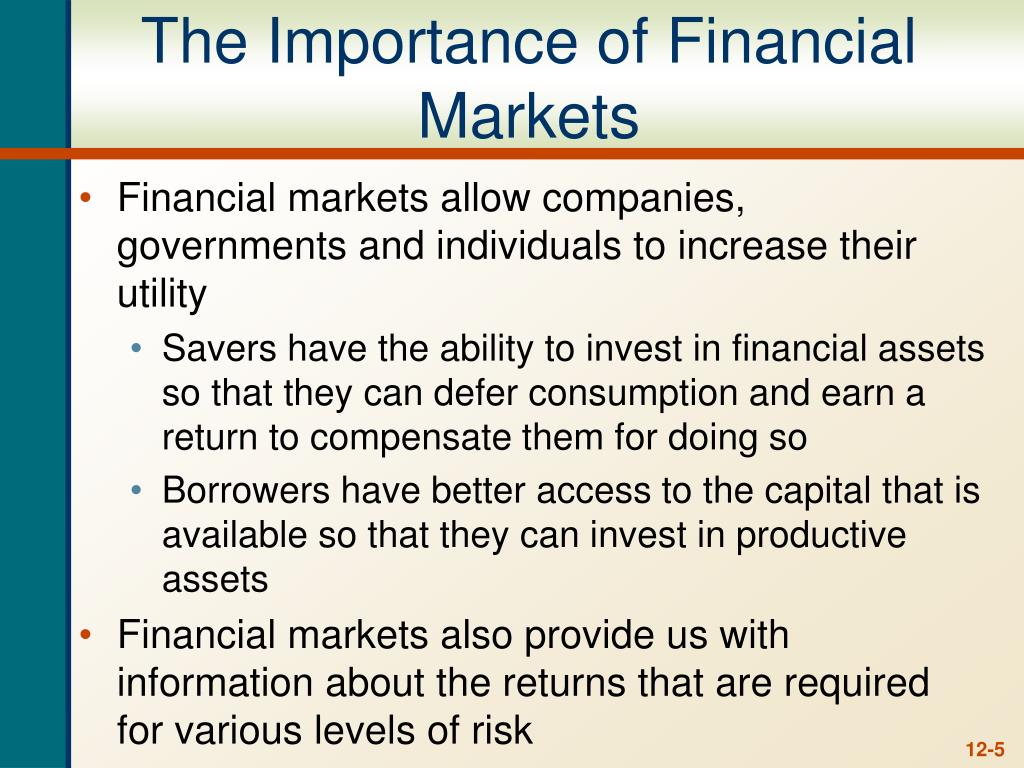 The Importance of Financial Markets

• Financial markets allow companies, governments and individuals to increase their utility
  • Savers have the ability to invest in financial assets so that they can defer consumption and earn a return to compensate them for doing so
  • Borrowers have better access to the capital that is available so that they can invest in productive assets
• Financial markets also provide us with information about the returns that are required for various levels of risk

12-5